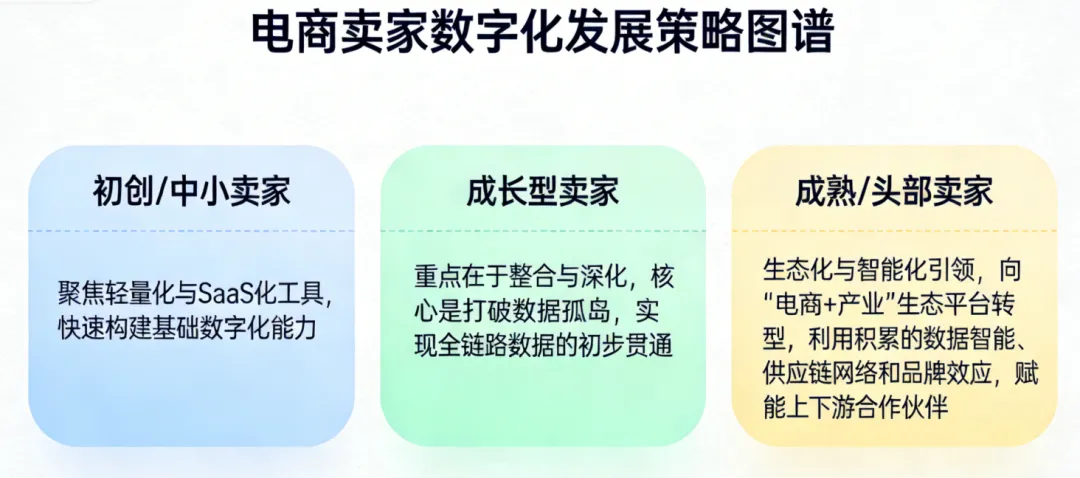 电商卖家数字化发展策略图谱

初创/中小卖家

聚焦轻量化与SaaS化工具，快速构建基础数字化能力

成长型卖家

重点在于整合与深化，核心是打破数据孤岛，实现全链路数据的初步贯通

成熟/头部卖家

生态化与智能化引领，向“电商+产业”生态平台转型，利用积累的数据智能、供应链网络和品牌效应，赋能上下游合作伙伴